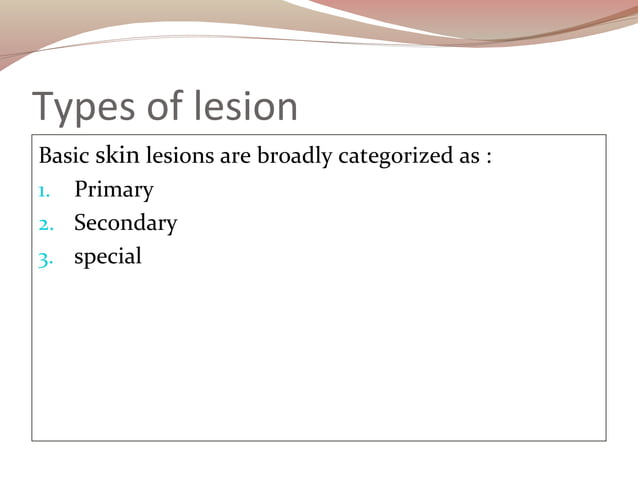 Types of lesion

Basic skin lesions are broadly categorized as :

1. Primary
2. Secondary
3. special